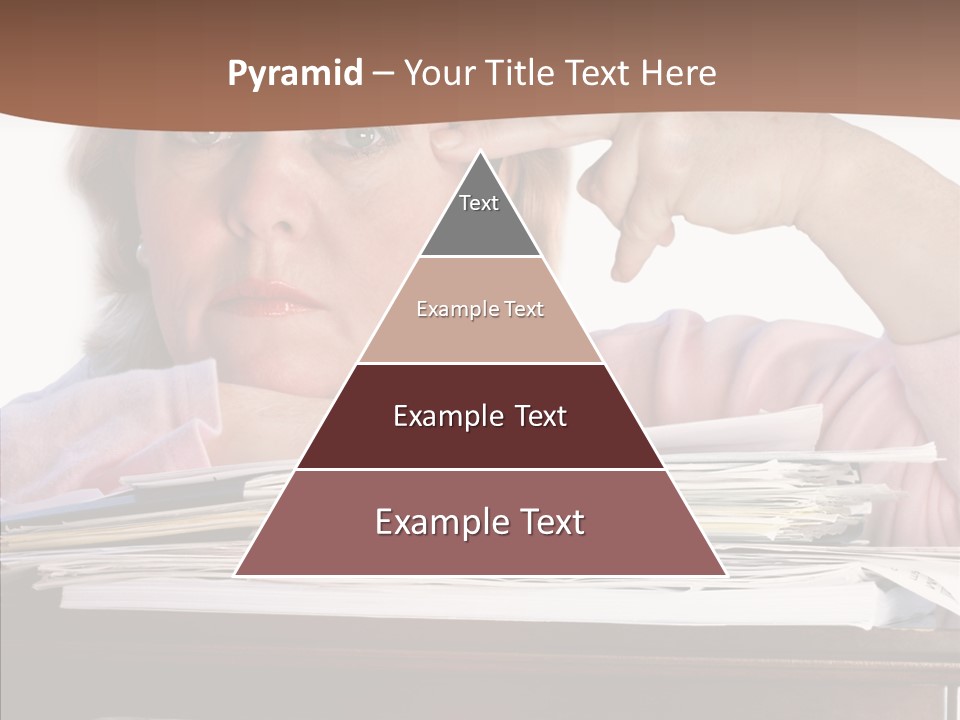 Pyramid – Your Title Text Here

Text

Example Text

Example Text

Example Text